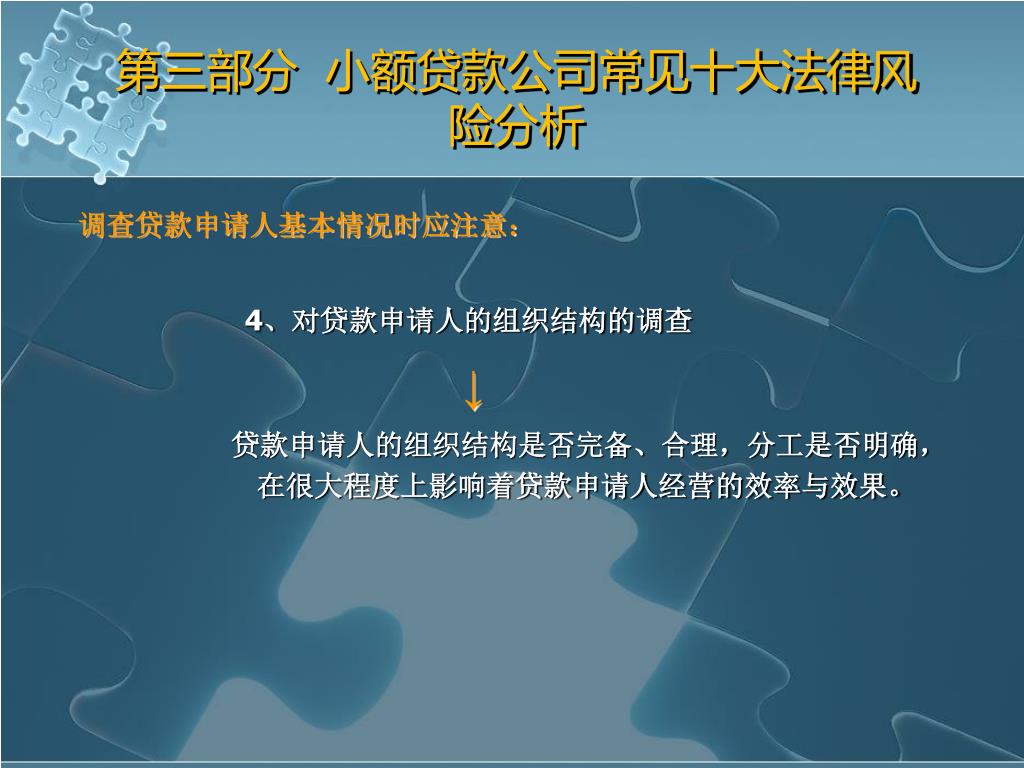 第三部分 小额贷款公司常见十大法律风险分析

调查贷款申请人基本情况时应注意：

4、对贷款申请人的组织结构的调查

↓

贷款申请人的组织结构是否完备、合理，分工是否明确，在很大程度上影响着贷款申请人经营的效率与效果。